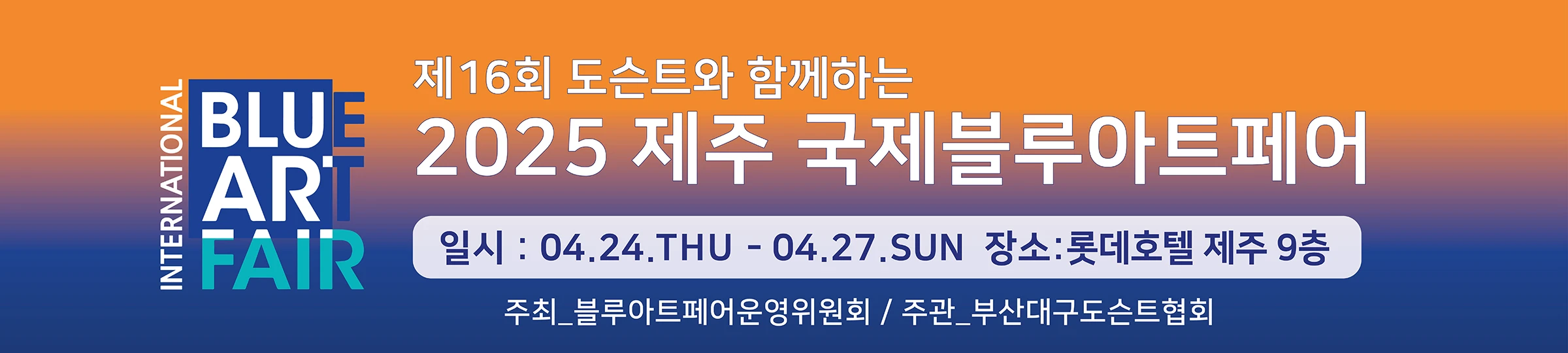 INTERNATIONAL
BLUE
ART
FAIR

제16회 도슨트와 함께하는
2025 제주 국제블루아트페어

일시 : 04.24.THU - 04.27.SUN 장소:롯데호텔 제주 9층

주최_블루아트페어운영위원회 / 주관_부산대구도슨트협회